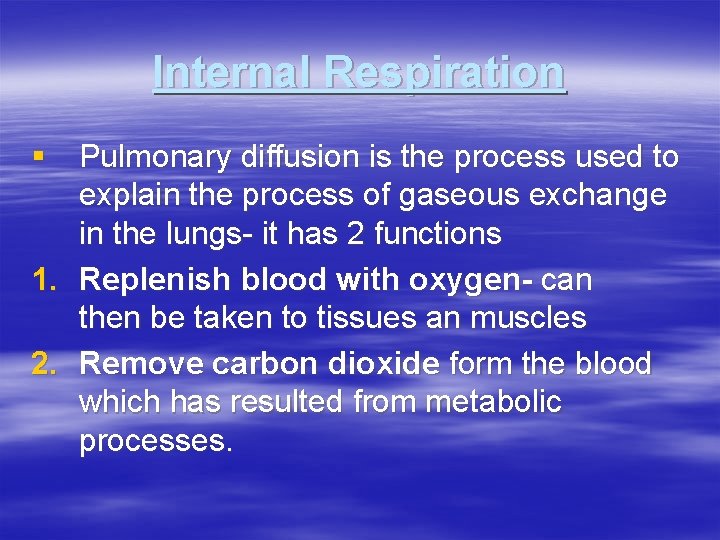 Internal Respiration

▪ Pulmonary diffusion is the process used to explain the process of gaseous exchange in the lungs- it has 2 functions

1. Replenish blood with oxygen- can then be taken to tissues an muscles

2. Remove carbon dioxide form the blood which has resulted from metabolic processes.